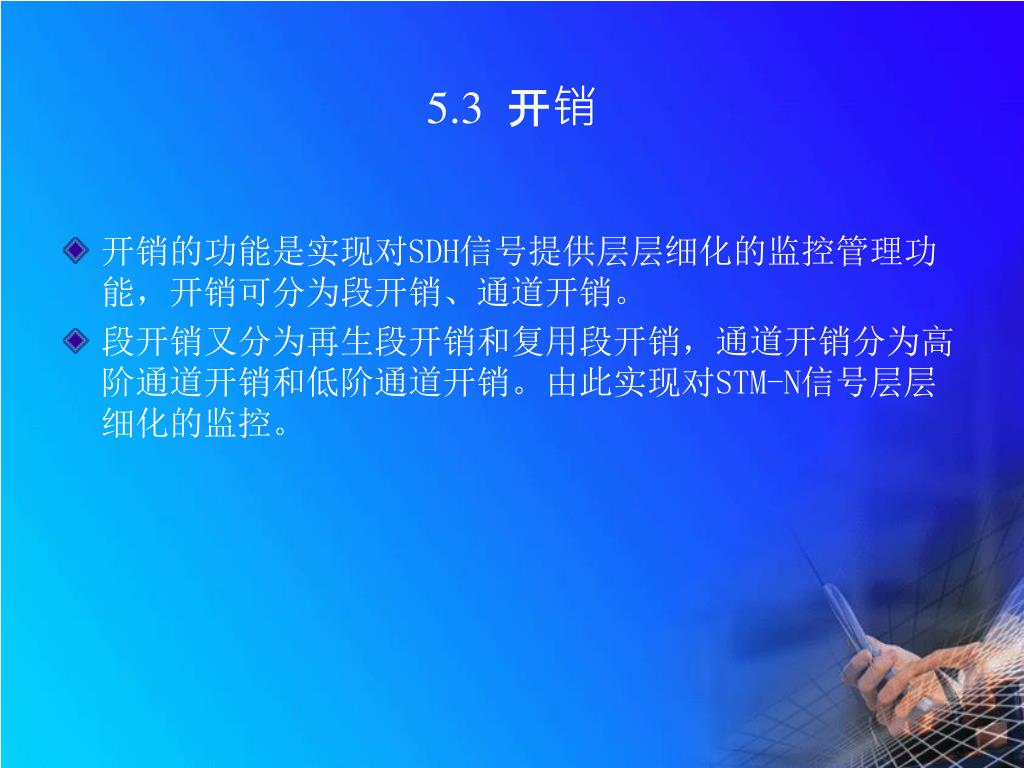 5.3 开销

开销的功能是实现对SDH信号提供层层细化的监控管理功能，开销可分为段开销、通道开销。

段开销又分为再生段开销和复用段开销，通道开销分为高阶通道开销和低阶通道开销。由此实现对STM-N信号层层细化的监控。